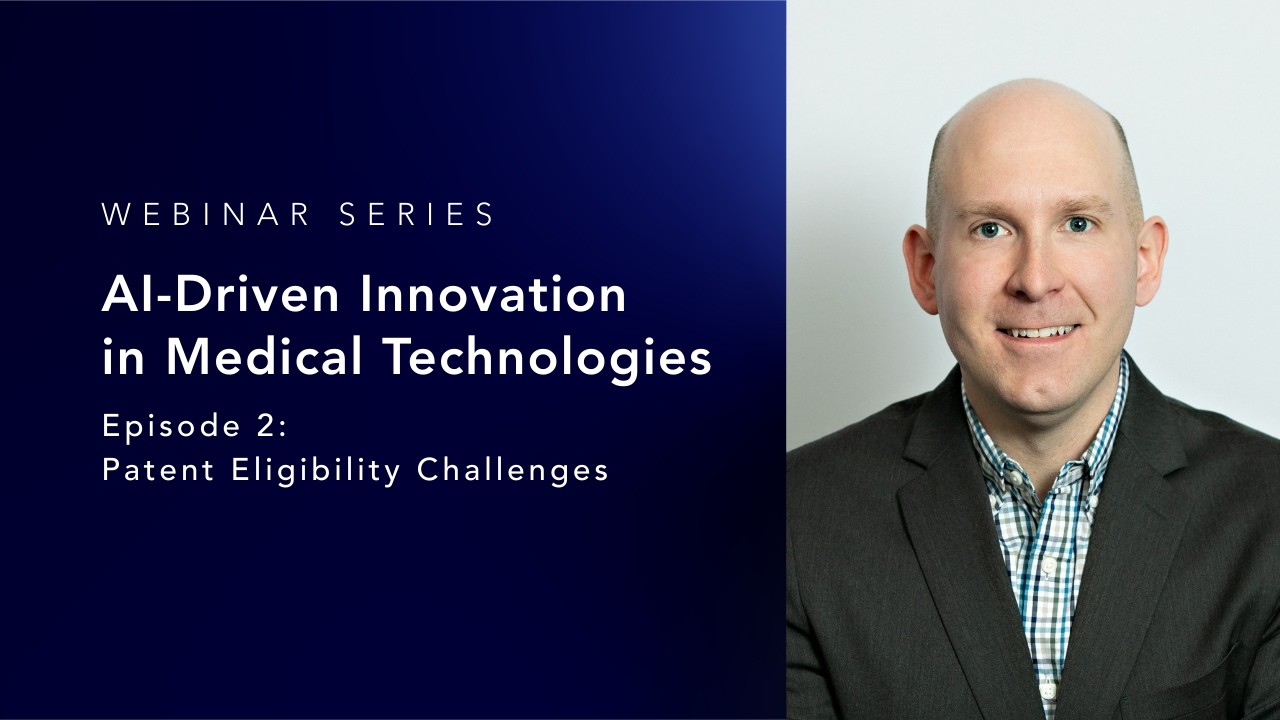 WEBINAR SERIES

AI-Driven Innovation in Medical Technologies

Episode 2:
Patent Eligibility Challenges